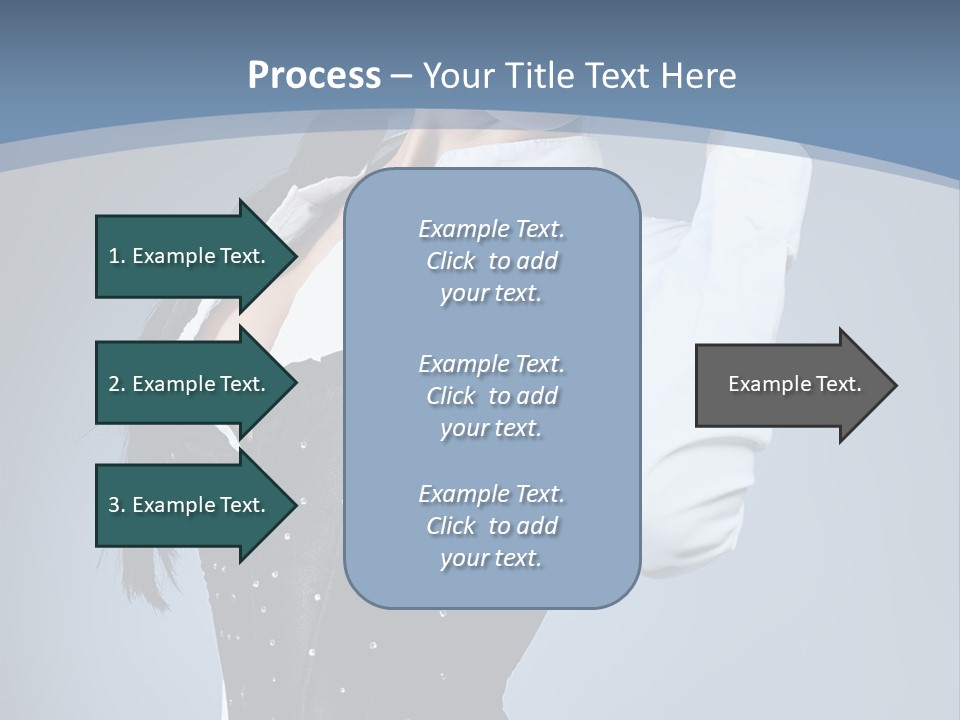 Process – Your Title Text Here

1. Example Text.

2. Example Text.

3. Example Text.

Example Text. Click to add your text.

Example Text. Click to add your text.

Example Text. Click to add your text.

Example Text.